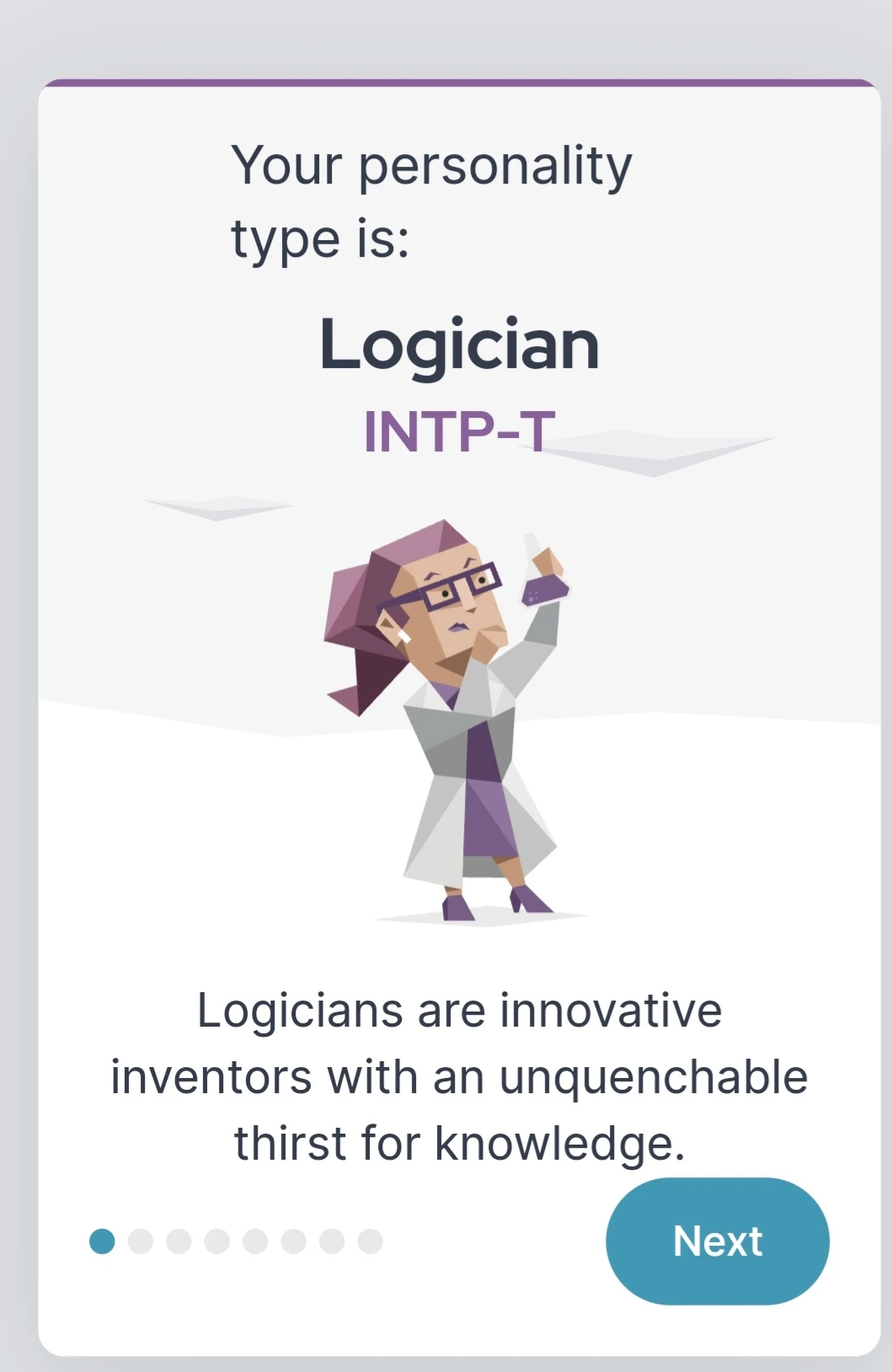 Your personality type is:

Logician

INTP-T

Logicians are innovative inventors with an unquenchable thirst for knowledge.

Next